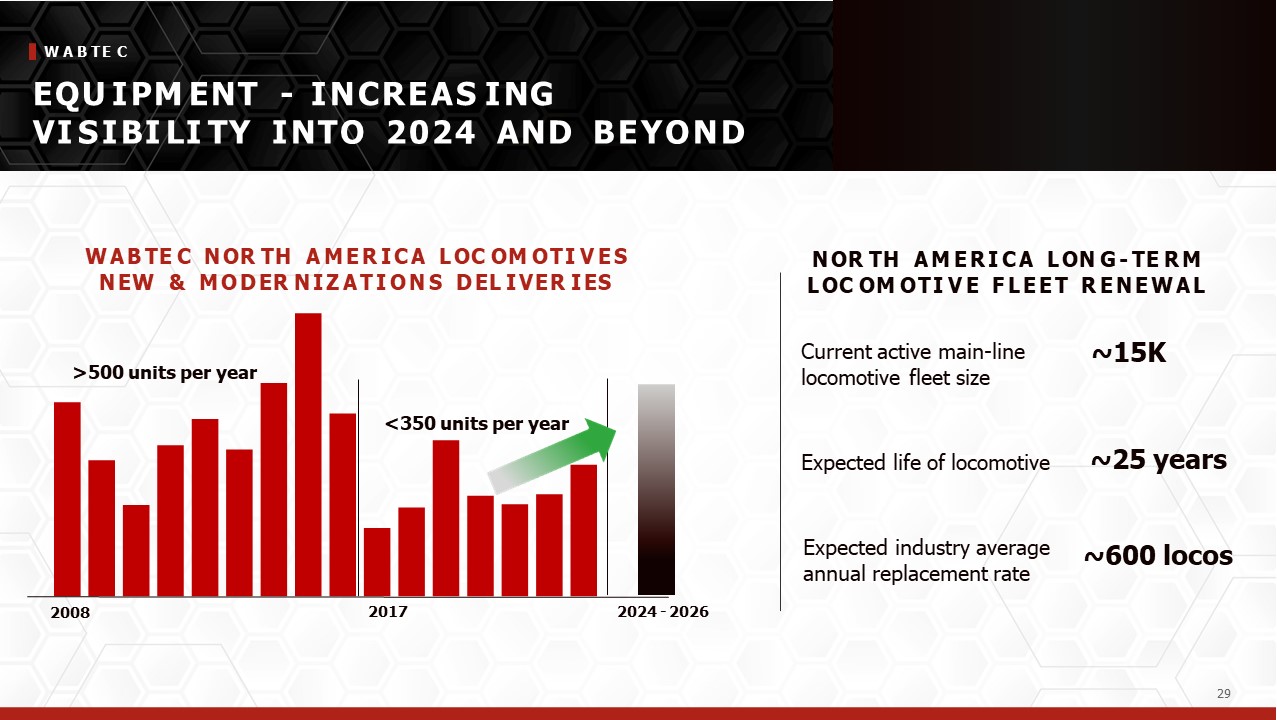 WABTEC

EQUIPMENT - INCREASING VISIBILITY INTO 2024 AND BEYOND

WABTEC NORTH AMERICA LOCOMOTIVES NEW & MODERNIZATIONS DELIVERIES

>500 units per year

<350 units per year

2008

2017

2024 - 2026

NORTH AMERICA LONG-TERM LOCOMOTIVE FLEET RENEWAL

Current active main-line locomotive fleet size

~15K

Expected life of locomotive

~25 years

Expected industry average annual replacement rate

~600 locos

29